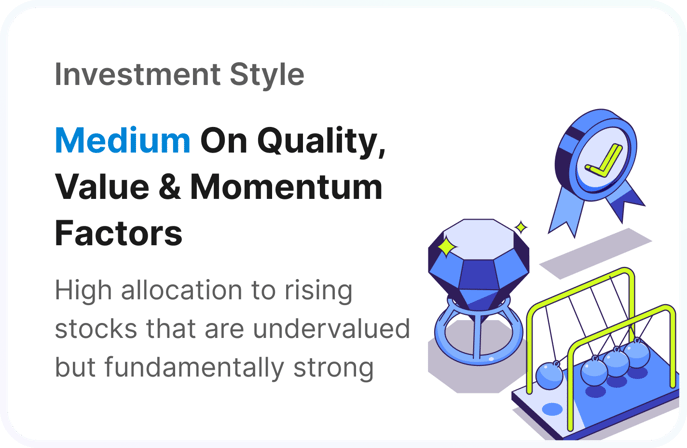 Investment Style

Medium On Quality, Value & Momentum Factors

High allocation to rising stocks that are undervalued but fundamentally strong